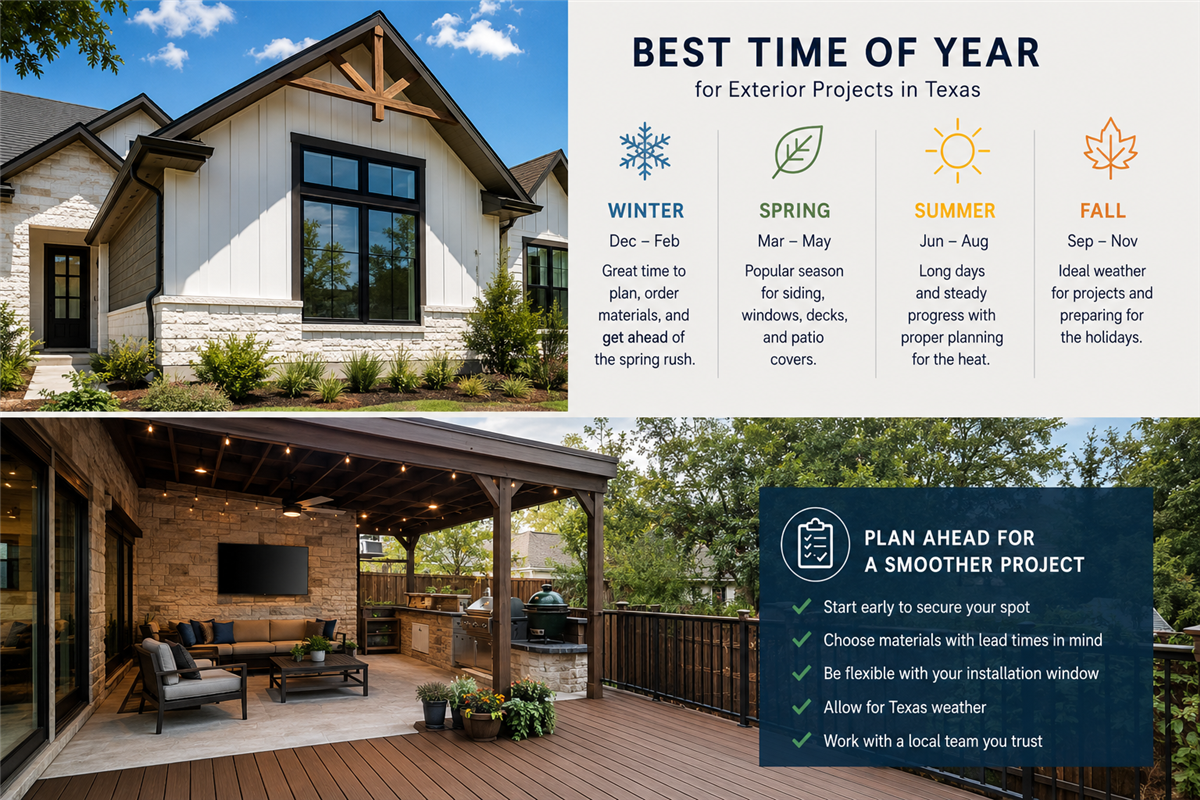 BEST TIME OF YEAR
for Exterior Projects in Texas

WINTER
Dec – Feb
Great time to plan, order materials, and get ahead of the spring rush.

SPRING
Mar – May
Popular season for siding, windows, decks, and patio covers.

SUMMER
Jun – Aug
Long days and steady progress with proper planning for the heat.

FALL
Sep – Nov
Ideal weather for projects and preparing for the holidays.

PLAN AHEAD FOR A SMOOTHER PROJECT
✓ Start early to secure your spot
✓ Choose materials with lead times in mind
✓ Be flexible with your installation window
✓ Allow for Texas weather
✓ Work with a local team you trust